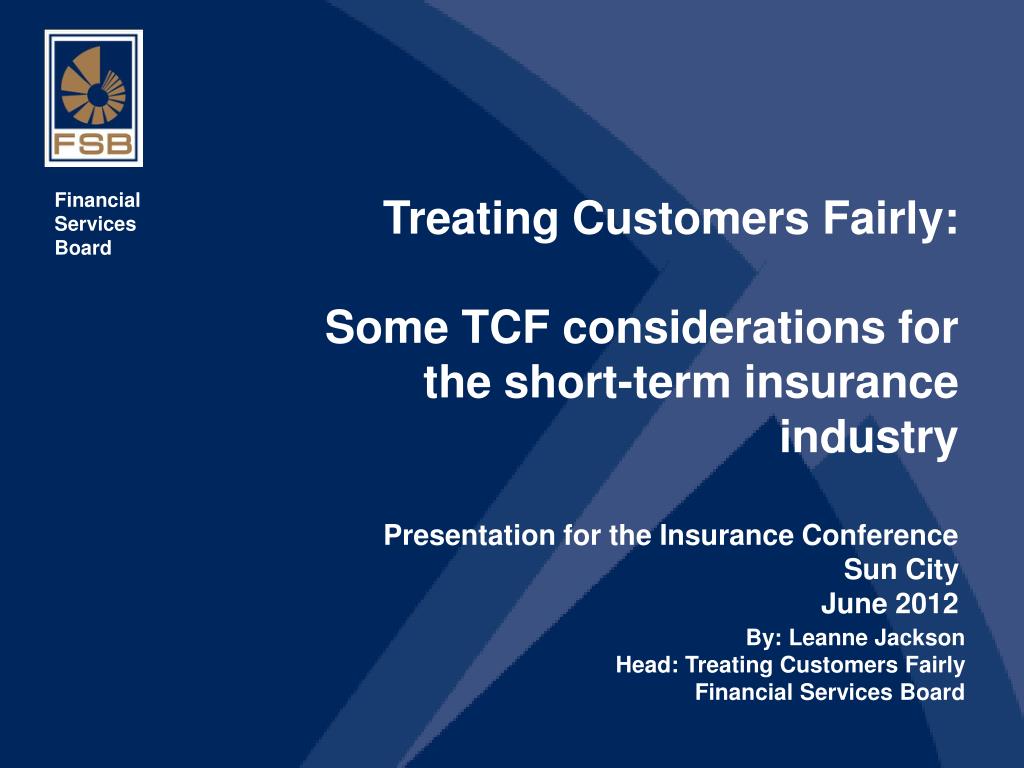 FSB

Financial Services Board

Treating Customers Fairly:

Some TCF considerations for the short-term insurance industry

Presentation for the Insurance Conference
Sun City
June 2012

By: Leanne Jackson
Head: Treating Customers Fairly
Financial Services Board